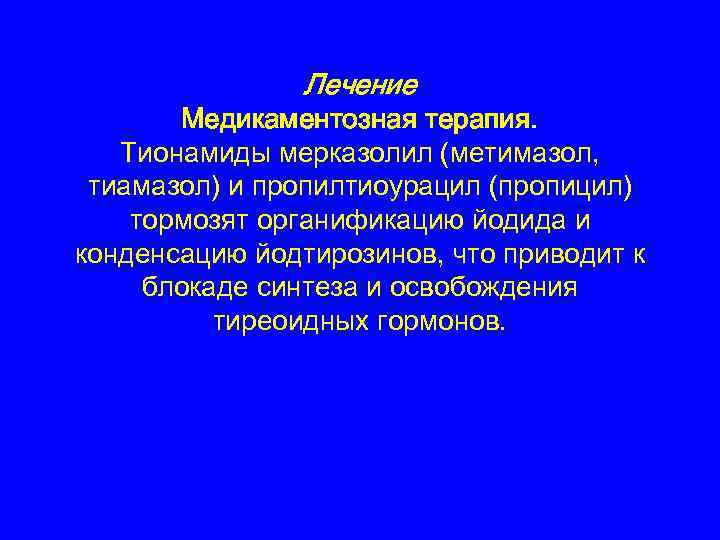 Лечение
Медикаментозная терапия.
Тионамиды мерказолил (метимазол, тиамазол) и пропилтиоурацил (пропицил) тормозят органификацию йодида и конденсацию йодтирозинов, что приводит к блокаде синтеза и освобождения тиреоидных гормонов.